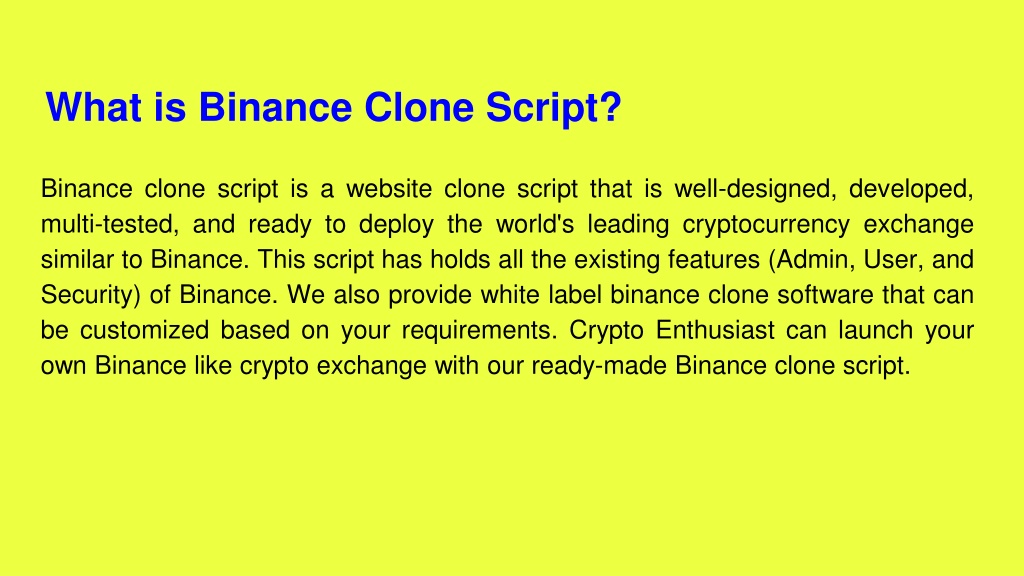 What is Binance Clone Script?

Binance clone script is a website clone script that is well-designed, developed, multi-tested, and ready to deploy the world's leading cryptocurrency exchange similar to Binance. This script has holds all the existing features (Admin, User, and Security) of Binance. We also provide white label binance clone software that can be customized based on your requirements. Crypto Enthusiast can launch your own Binance like crypto exchange with our ready-made Binance clone script.